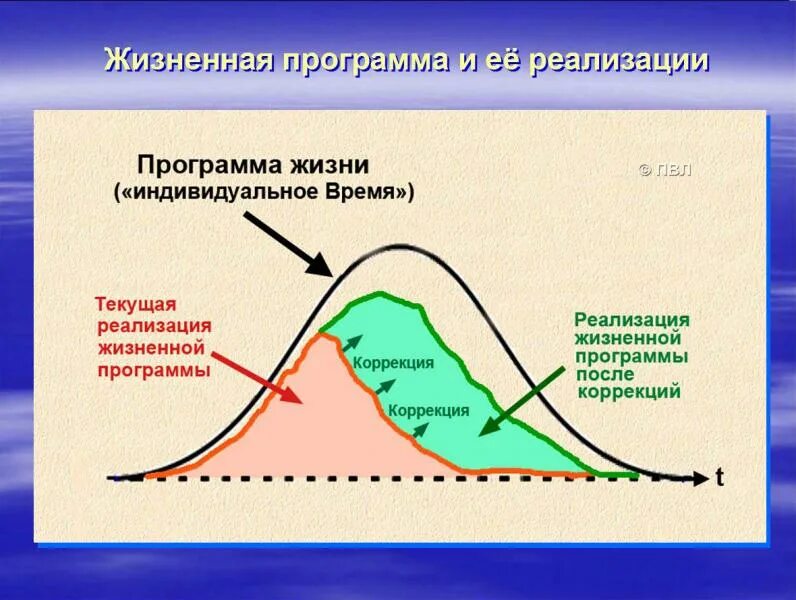 Жизненная программа и её реализации

Программа жизни («индивидуальное Время»)

© ПВЛ

Текущая реализация жизненной программы

Коррекция

Коррекция

Реализация жизненной программы после коррекций

t